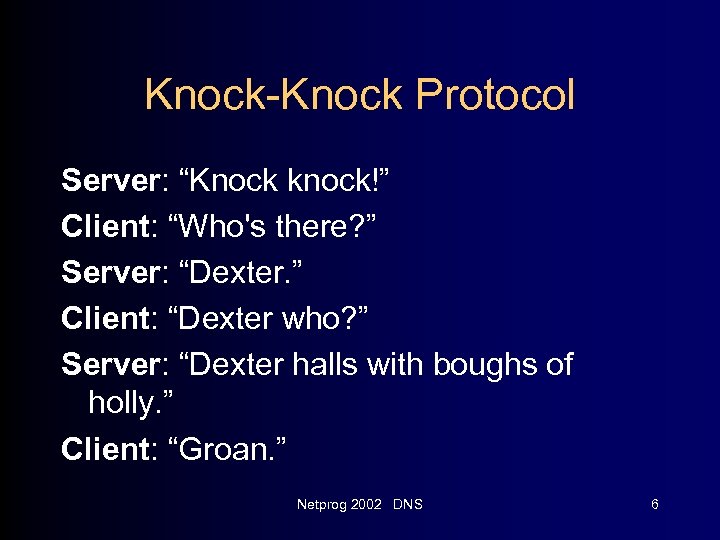 Knock-Knock Protocol

Server: “Knock knock!”

Client: “Who's there?”

Server: “Dexter.”

Client: “Dexter who?”

Server: “Dexter halls with boughs of holly.”

Client: “Groan.”

Netprog 2002 DNS

6